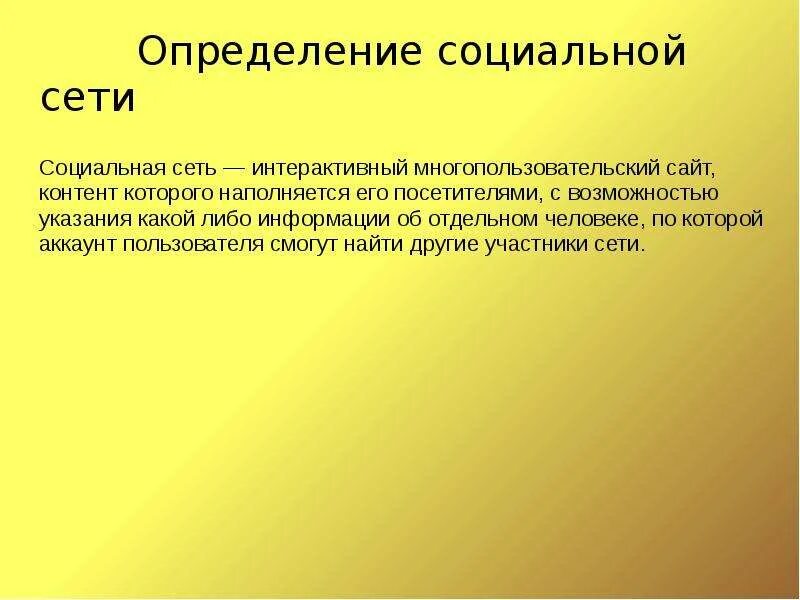 Определение социальной сети

Социальная сеть — интерактивный многопользовательский сайт, контент которого наполняется его посетителями, с возможностью указания какой либо информации об отдельном человеке, по которой аккаунт пользователя смогут найти другие участники сети.